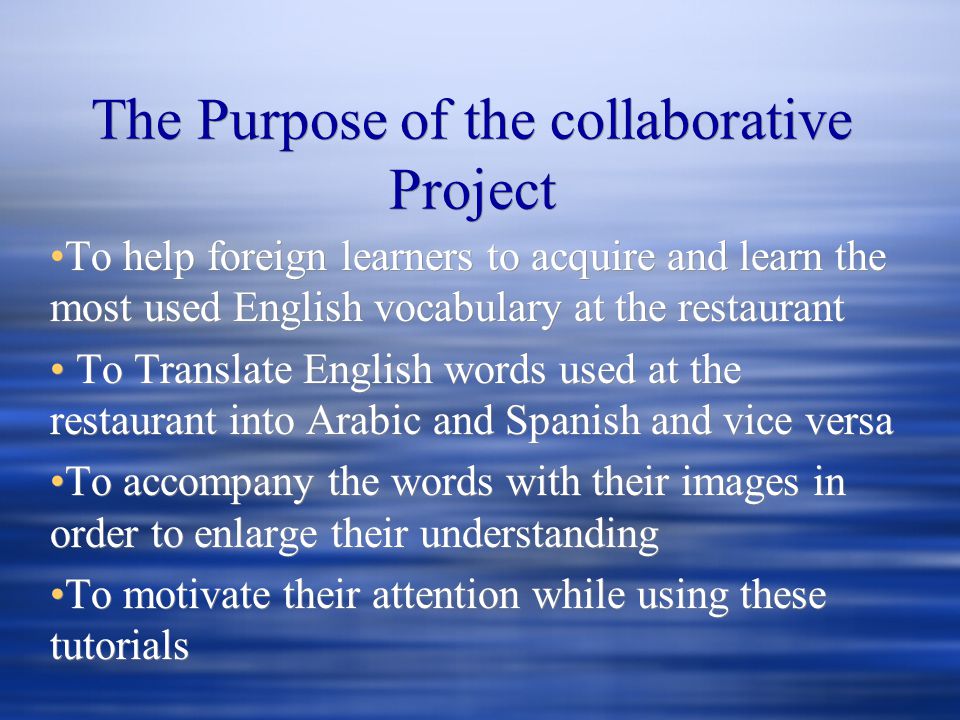 The Purpose of the collaborative Project

•To help foreign learners to acquire and learn the most used English vocabulary at the restaurant

• To Translate English words used at the restaurant into Arabic and Spanish and vice versa

•To accompany the words with their images in order to enlarge their understanding

•To motivate their attention while using these tutorials